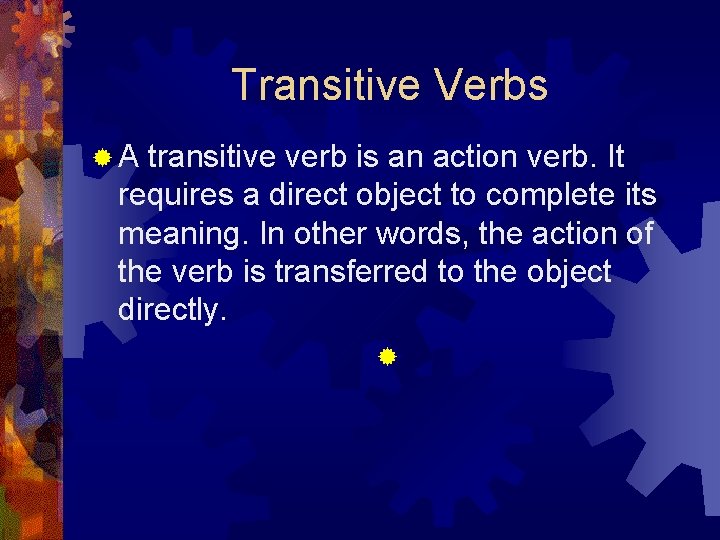 Transitive Verbs

A transitive verb is an action verb. It requires a direct object to complete its meaning. In other words, the action of the verb is transferred to the object directly.